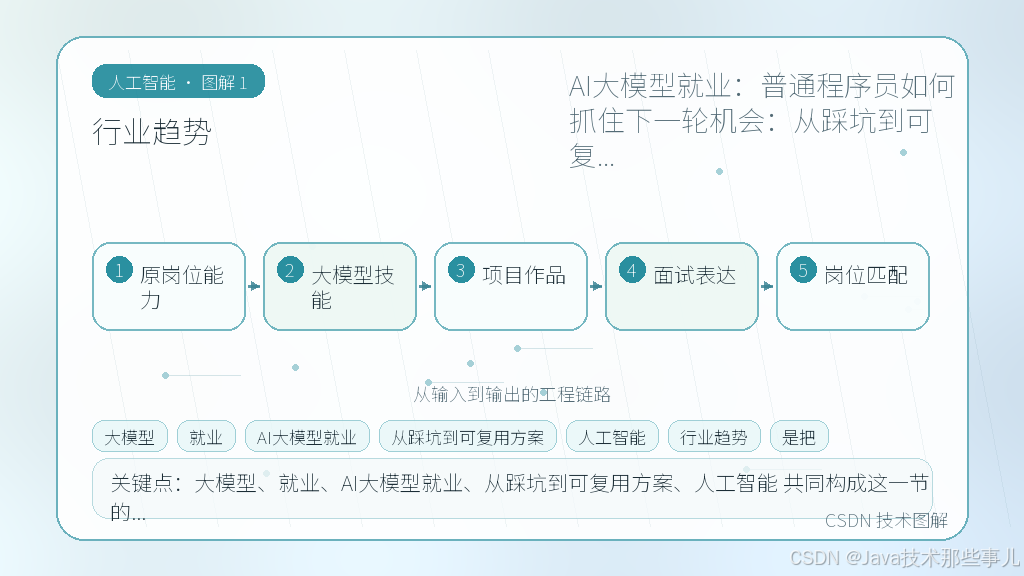 人工智能 · 图解 1

行业趋势

AI大模型就业：普通程序员如何抓住下一轮机会：从踩坑到可复...

1 原岗位能力

2 大模型技能

3 项目作品

4 面试表达

5 岗位匹配

从输入到输出的工程链路

大模型 就业 AI大模型就业 从踩坑到可复用方案 人工智能 行业趋势 是把

关键点：大模型、就业、AI大模型就业、从踩坑到可复用方案、人工智能 共同构成这一节的...

CSDN 技术图解

CSDN @Java技术那些事儿